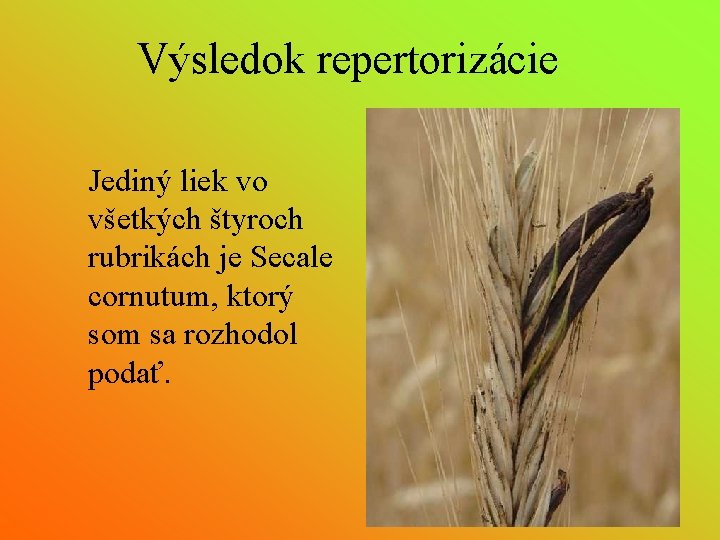 Výsledok repertorizácie

Jediný liek vo všetkých štyroch rubrikách je Secale cornutum, ktorý som sa rozhodol podať.